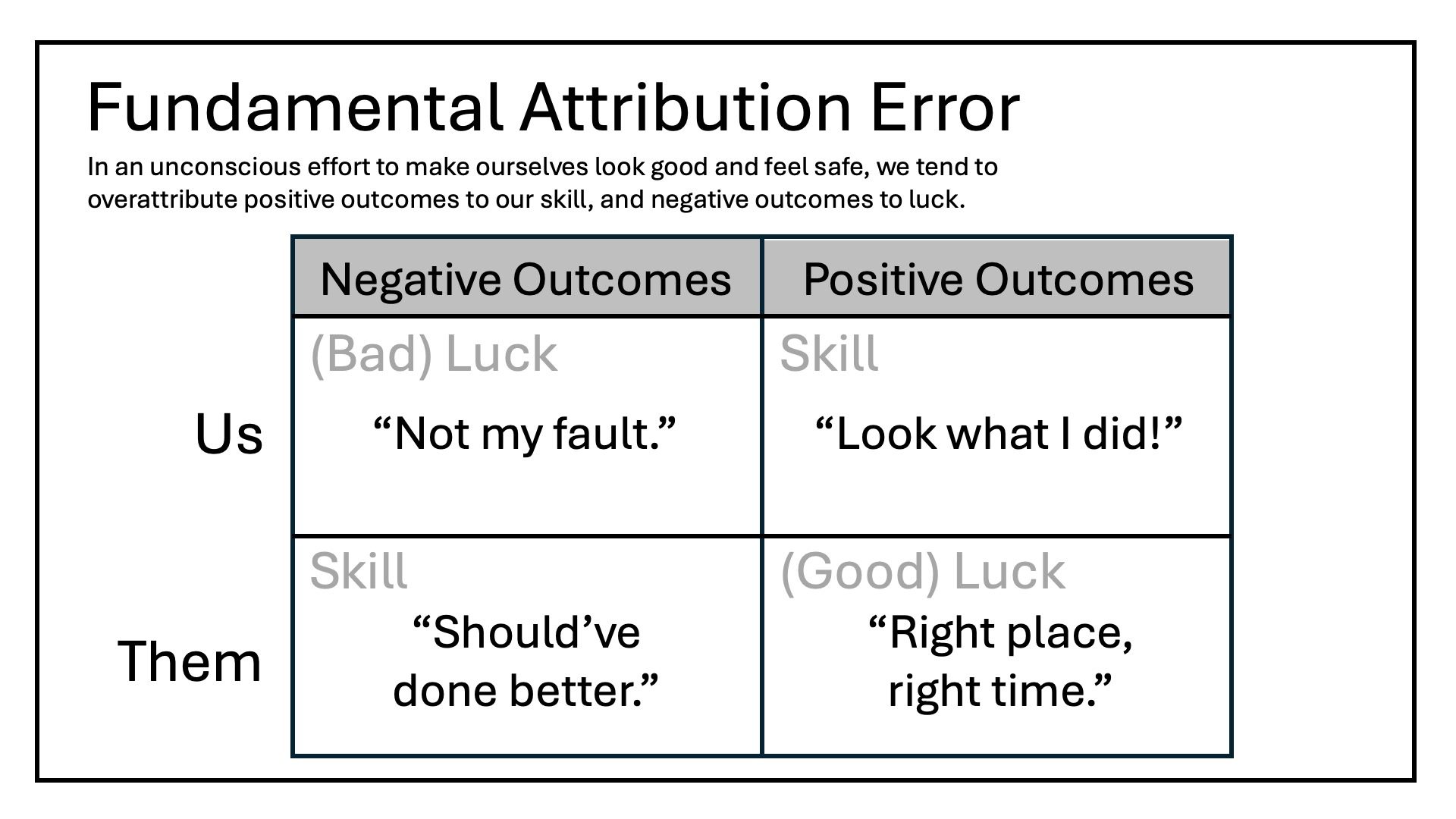 Fundamental Attribution Error

In an unconscious effort to make ourselves look good and feel safe, we tend to overattribute positive outcomes to our skill, and negative outcomes to luck.

| | Negative Outcomes | Positive Outcomes |
|---|---|---|
| Us | (Bad) Luck “Not my fault.” | Skill “Look what I did!” |
| Them | Skill “Should’ve done better.” | (Good) Luck “Right place, right time.” |